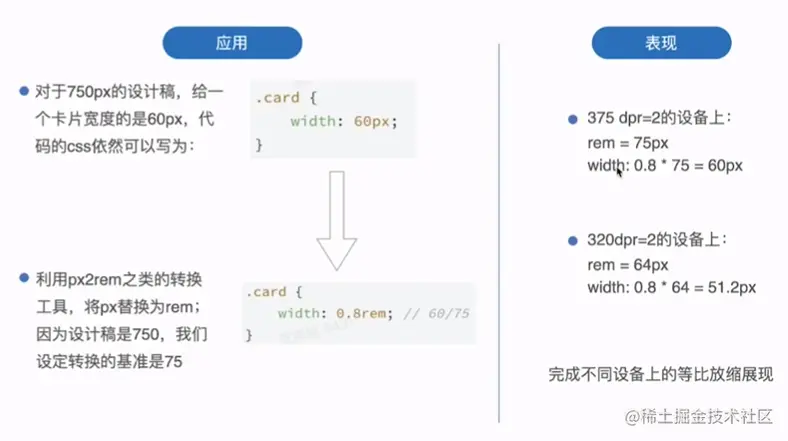 应用

对于750px的设计稿，给一个卡片宽度的是60px，代码的css依然可以写为：

.card {
    width: 60px;
}

利用px2rem之类的转换工具，将px替换为rem；因为设计稿是750，我们设定转换的基准是75

.card {
    width: 0.8rem; // 60/75
}

表现

375 dpr=2的设备上：
rem = 75px
width: 0.8 * 75 = 60px

320dpr=2的设备上：
rem = 64px
width: 0.8 * 64 = 51.2px

完成不同设备上的等比放缩展现

@稀土掘金技术社区